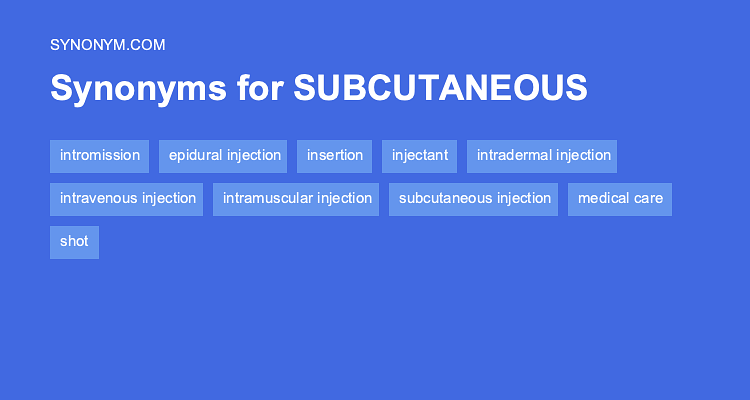 SYNONYM.COM

Synonyms for SUBCUTANEOUS

intromission
epidural injection
insertion
injectant
intradermal injection
intravenous injection
intramuscular injection
subcutaneous injection
medical care
shot